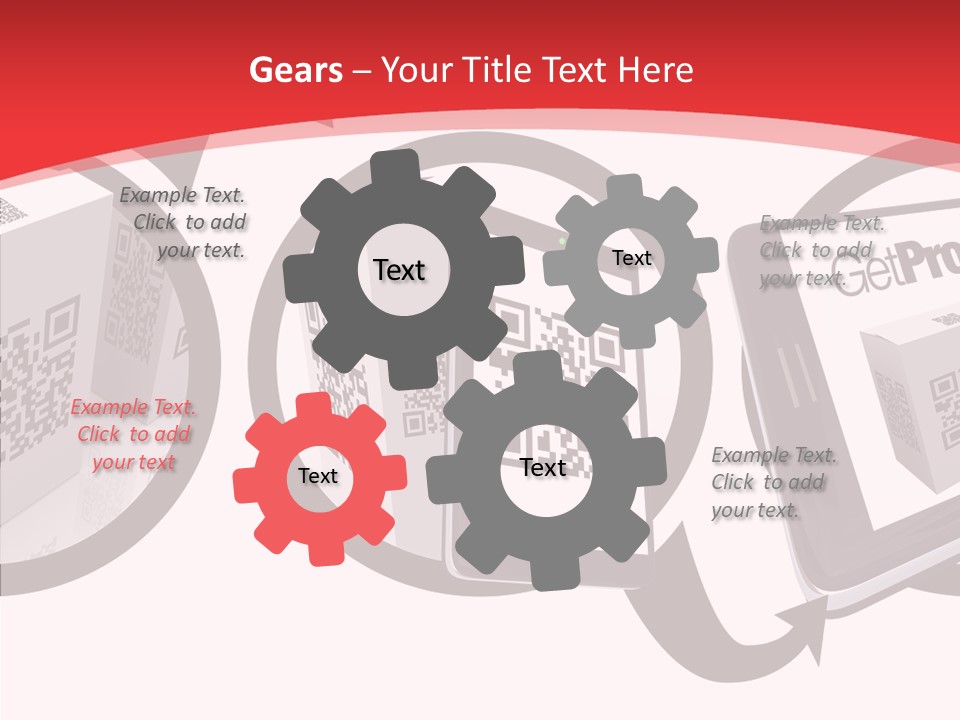 Gears – Your Title Text Here

Example Text. Click to add your text.

Text

Text

Example Text. Click to add your text.

GetPro

Example Text. Click to add your text

Text

Text

Example Text. Click to add your text.